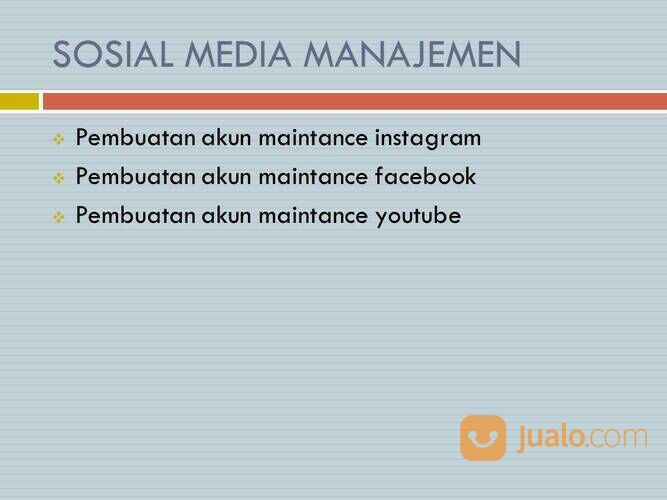 SOSIAL MEDIA MANAJEMEN

Pembuatan akun maintance instagram

Pembuatan akun maintance facebook

Pembuatan akun maintance youtube

Jualo.com